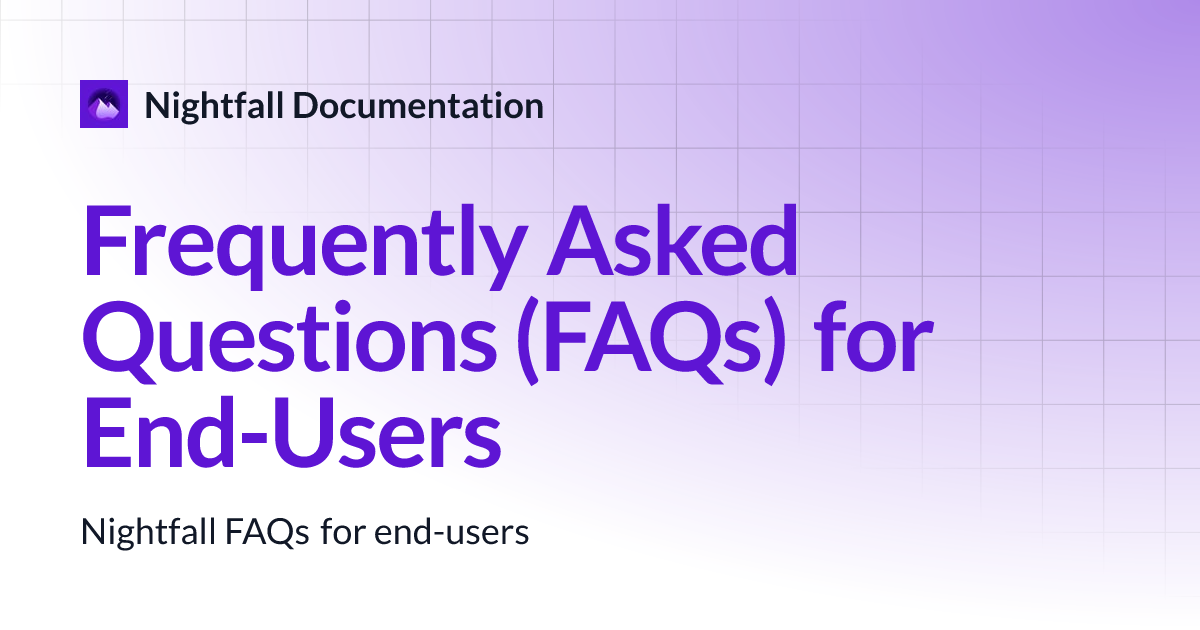 Nightfall Documentation

Frequently Asked Questions (FAQs) for End-Users

Nightfall FAQs for end-users